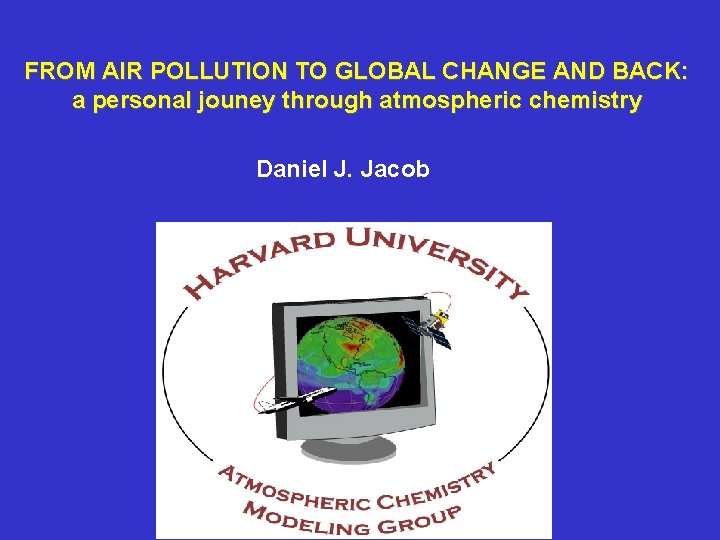 FROM AIR POLLUTION TO GLOBAL CHANGE AND BACK:
a personal jouney through atmospheric chemistry

Daniel J. Jacob

HARVARD UNIVERSITY

ATMOSPHERIC CHEMISTRY
MODELING GROUP